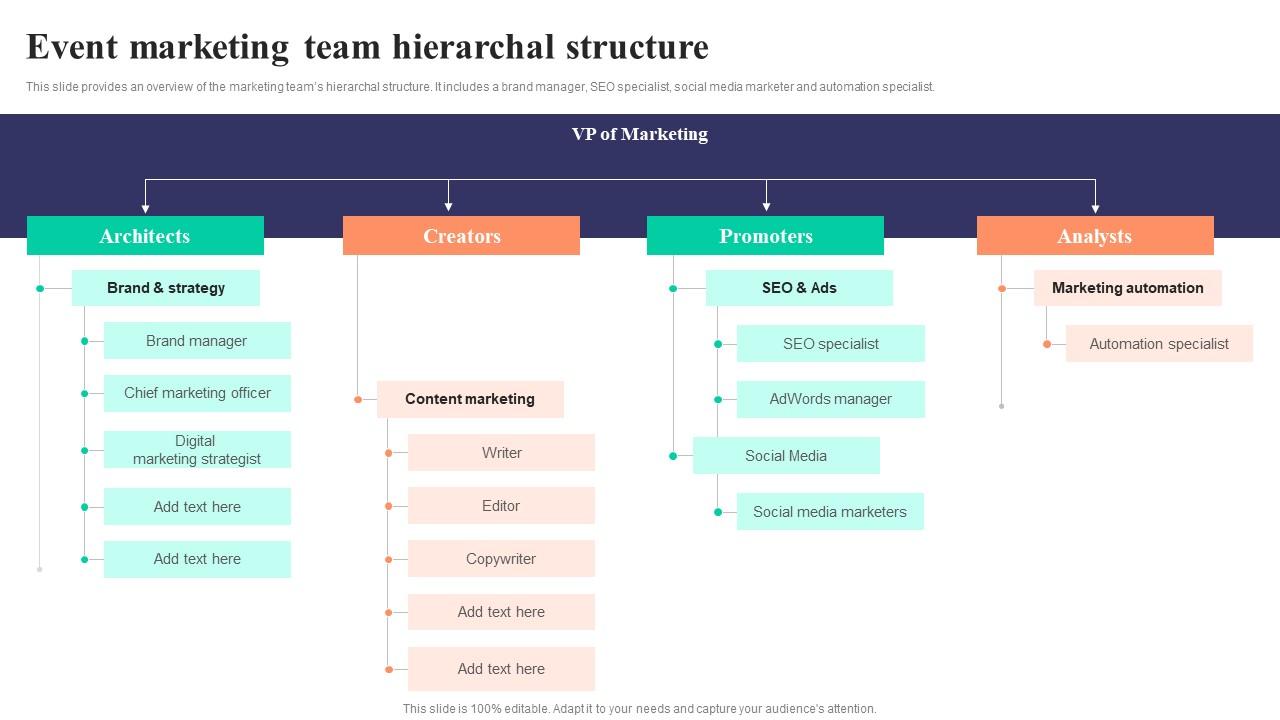 Event marketing team hierarchal structure

This slide provides an overview of the marketing team's hierarchal structure. It includes a brand manager, SEO specialist, social media marketer and automation specialist.

VP of Marketing

Architects

Brand & strategy

Brand manager

Chief marketing officer

Digital marketing strategist

Add text here

Add text here

Creators

Content marketing

Writer

Editor

Copywriter

Add text here

Add text here

Promoters

SEO & Ads

SEO specialist

AdWords manager

Social Media

Social media marketers

Analysts

Marketing automation

Automation specialist

This slide is 100% editable. Adapt it to your needs and capture your audience's attention.